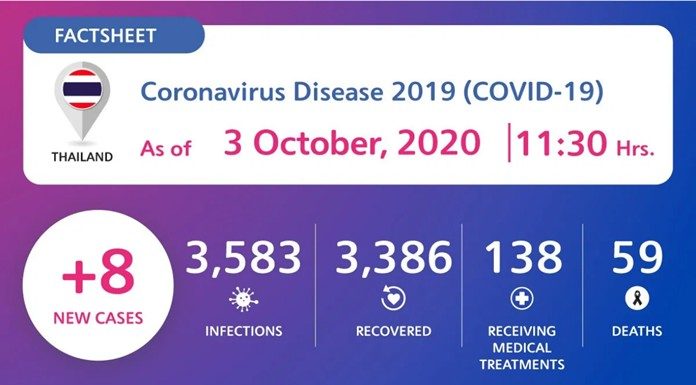 FACTSHEET

THAILAND

Coronavirus Disease 2019 (COVID-19)

As of 3 October, 2020 | 11:30 Hrs.

+8
NEW CASES

3,583
INFECTIONS

3,386
RECOVERED

138
RECEIVING MEDICAL TREATMENTS

59
DEATHS